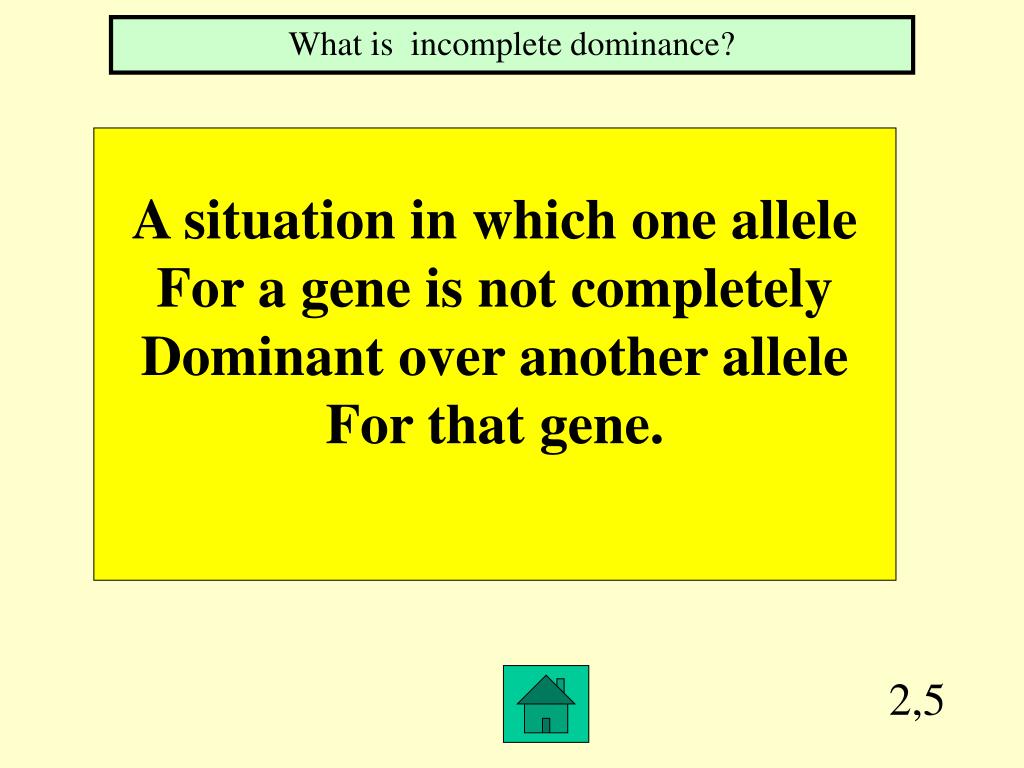 What is incomplete dominance?

A situation in which one allele For a gene is not completely Dominant over another allele For that gene.

2,5